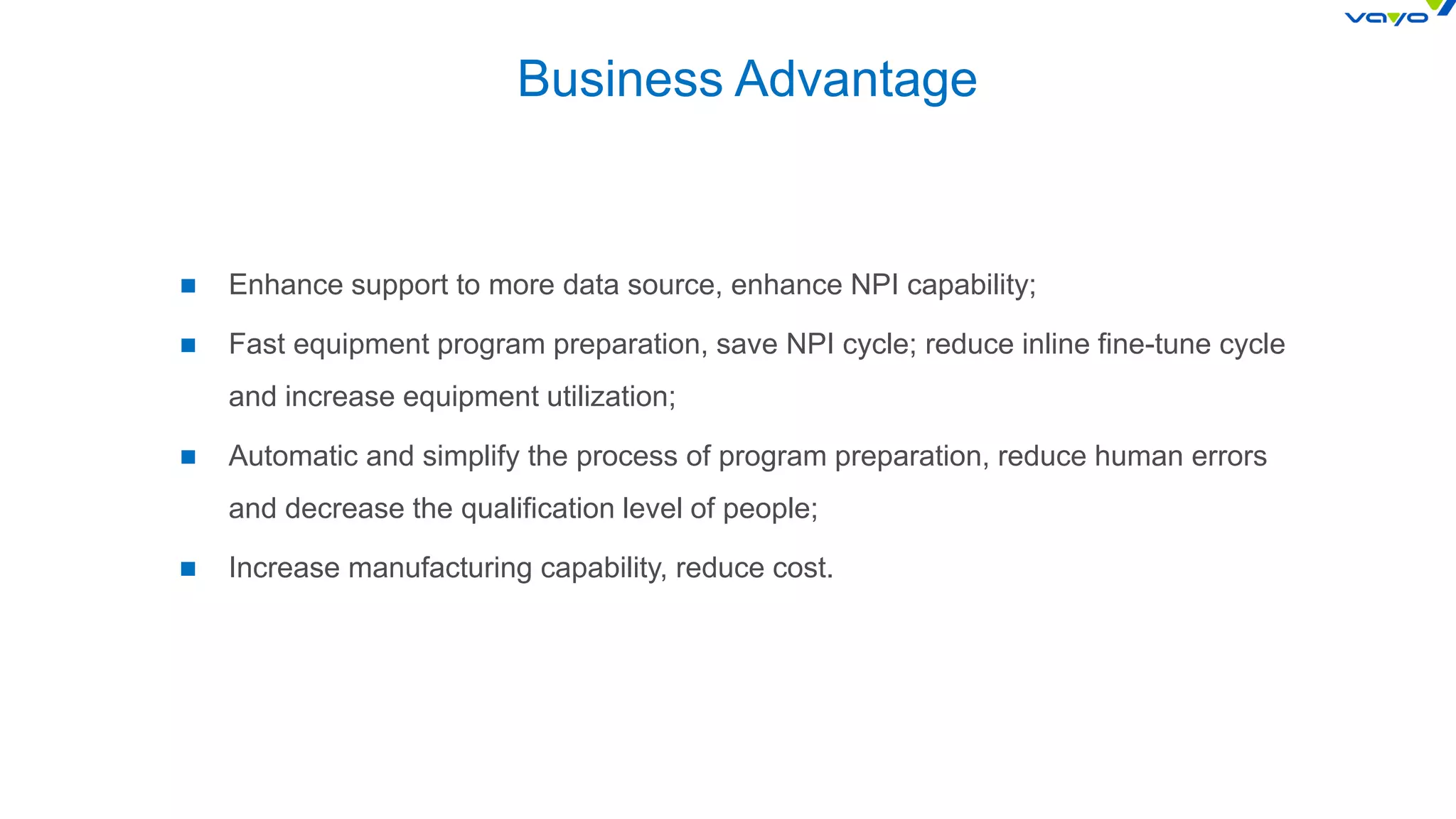 vayo

Business Advantage

■ Enhance support to more data source, enhance NPI capability;

■ Fast equipment program preparation, save NPI cycle; reduce inline fine-tune cycle and increase equipment utilization;

■ Automatic and simplify the process of program preparation, reduce human errors and decrease the qualification level of people;

■ Increase manufacturing capability, reduce cost.